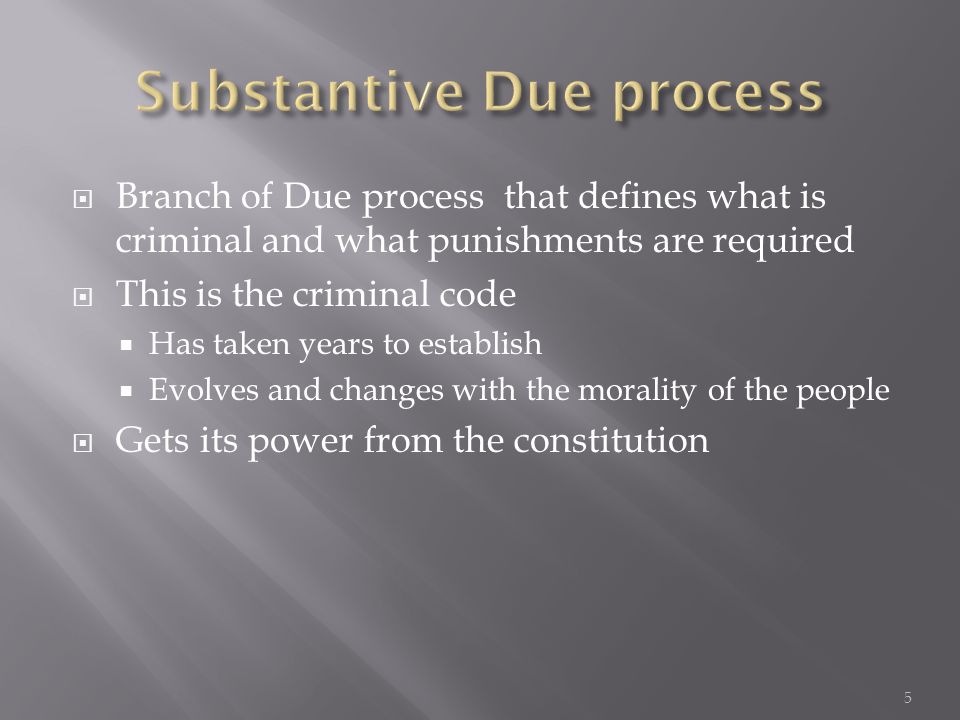 Substantive Due process

Branch of Due process  that defines what is criminal and what punishments are required

This is the criminal code

Has taken years to establish

Evolves and changes with the morality of the people

Gets its power from the constitution

5